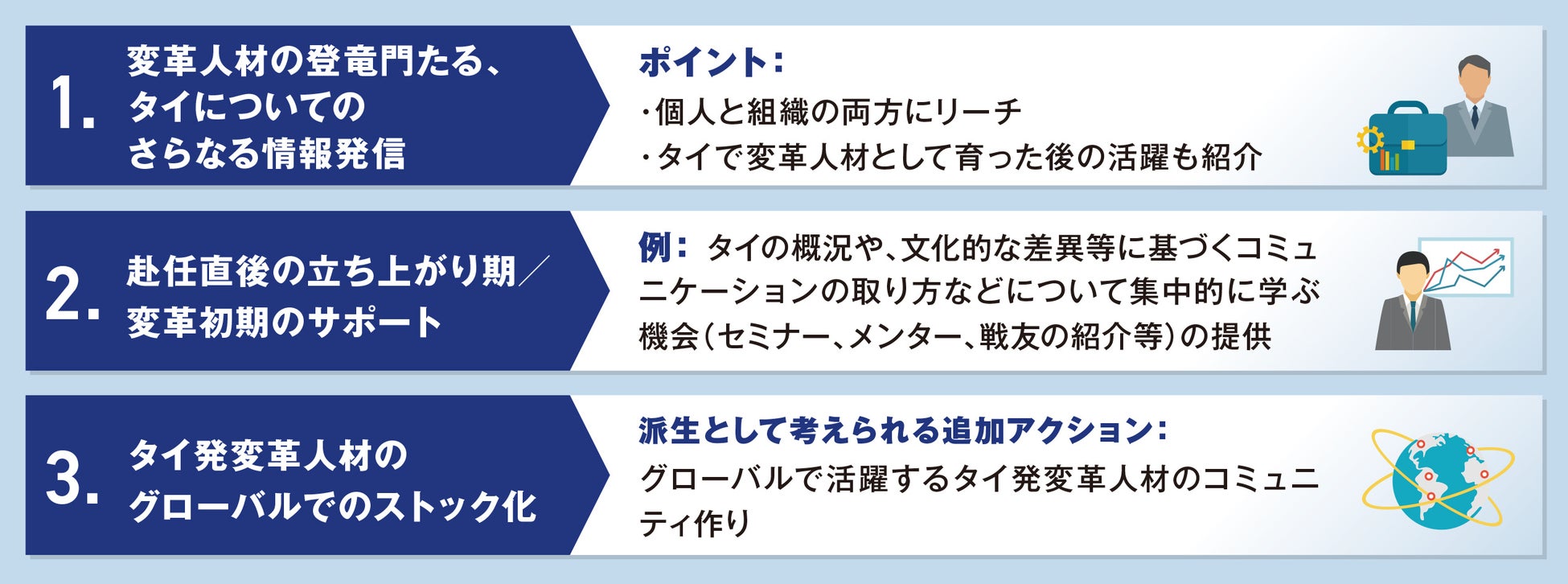 1. 変革人材の登竜門たる、タイについてのさらなる情報発信

ポイント:
・個人と組織の両方にリーチ
・タイで変革人材として育った後の活躍も紹介

2. 赴任直後の立ち上がり期／変革初期のサポート

例: タイの概況や、文化的な差異等に基づくコミュニケーションの取り方などについて集中的に学ぶ機会(セミナー、メンター、戦友の紹介等)の提供

3. タイ発変革人材のグローバルでのストック化

派生として考えられる追加アクション:
グローバルで活躍するタイ発変革人材のコミュニティ作り